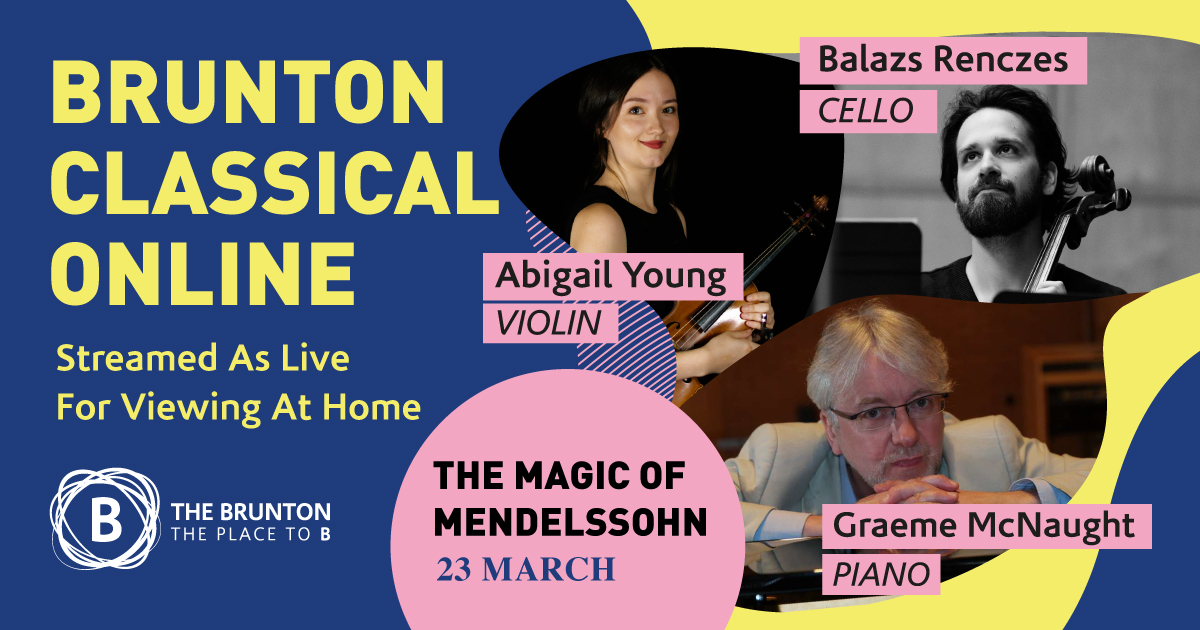 BRUNTON CLASSICAL ONLINE

Streamed As Live For Viewing At Home

B THE BRUNTON THE PLACE TO B

Balazs Renczes
CELLO

Abigail Young
VIOLIN

THE MAGIC OF MENDELSSOHN
23 MARCH

Graeme McNaught
PIANO